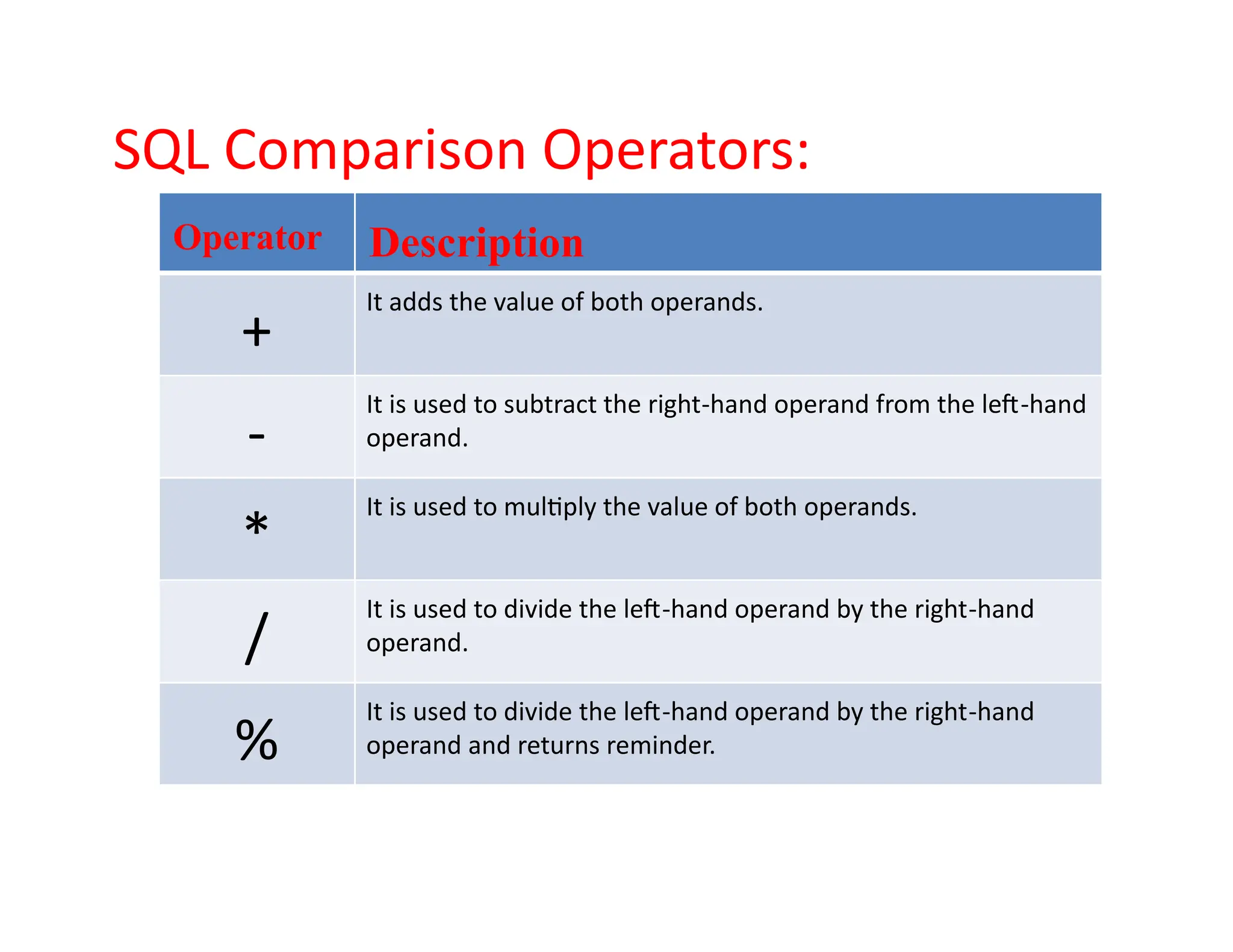 SQL Comparison Operators:

| Operator | Description |
|---|---|
| + | It adds the value of both operands. |
| - | It is used to subtract the right-hand operand from the left-hand operand. |
| * | It is used to multiply the value of both operands. |
| / | It is used to divide the left-hand operand by the right-hand operand. |
| % | It is used to divide the left-hand operand by the right-hand operand and returns reminder. |